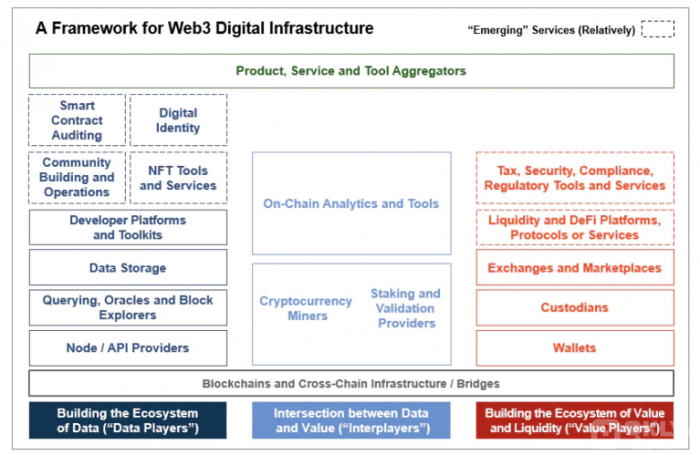 A Framework for Web3 Digital Infrastructure

"Emerging" Services (Relatively)

Product, Service and Tool Aggregators

Smart Contract Auditing

Digital Identity

Community Building and Operations

NFT Tools and Services

Developer Platforms and Toolkits

Data Storage

Querying, Oracles and Block Explorers

Node / API Providers

On-Chain Analytics and Tools

Cryptocurrency Miners

Staking and Validation Providers

Tax, Security, Compliance, Regulatory Tools and Services

Liquidity and DeFi Platforms, Protocols or Services

Exchanges and Marketplaces

Custodians

Wallets

Blockchains and Cross-Chain Infrastructure / Bridges

Building the Ecosystem of Data ("Data Players")

Intersection between Data and Value ("Interplayers")

Building the Ecosystem of Value and Liquidity ("Value Players")